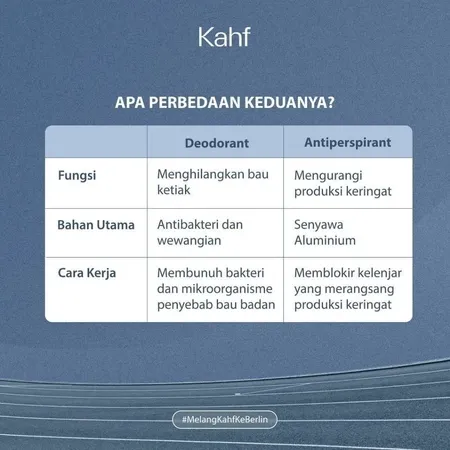 Kahf

APA PERBEDAAN KEDUANYA?

| | Deodorant | Antiperspirant |
|---|---|---|
| Fungsi | Menghilangkan bau ketiak | Mengurangi produksi keringat |
| Bahan Utama | Antibakteri dan wewangian | Senyawa Aluminium |
| Cara Kerja | Membunuh bakteri dan mikroorganisme penyebab bau badan | Memblokir kelenjar yang merangsang produksi keringat |

#MelangKahfKeBerlin